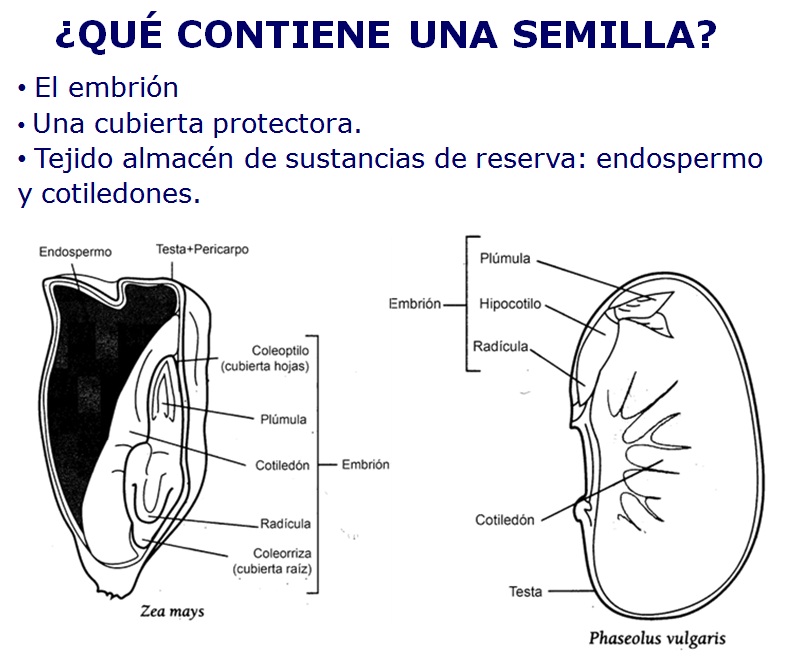 ¿QUÉ CONTIENE UNA SEMILLA?

• El embrión
• Una cubierta protectora.
• Tejido almacén de sustancias de reserva: endospermo y cotiledones.

Endospermo
Testa+Pericarpo
Coleoptilo (cubierta hojas)
Plúmula
Cotiledón
Embrión
Radícula
Coleorriza (cubierta raíz)
Zea mays

Embrión
Plúmula
Hipocotilo
Radícula
Cotiledón
Testa
Phaseolus vulgaris